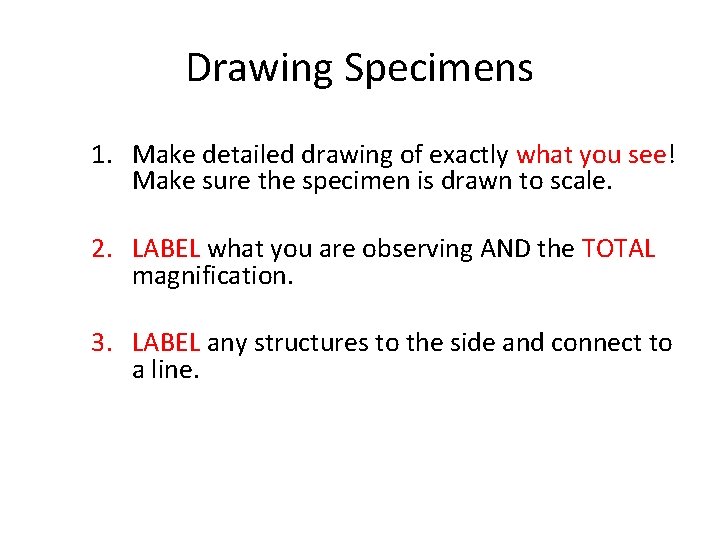 Drawing Specimens

1. Make detailed drawing of exactly what you see! Make sure the specimen is drawn to scale.

2. LABEL what you are observing AND the TOTAL magnification.

3. LABEL any structures to the side and connect to a line.